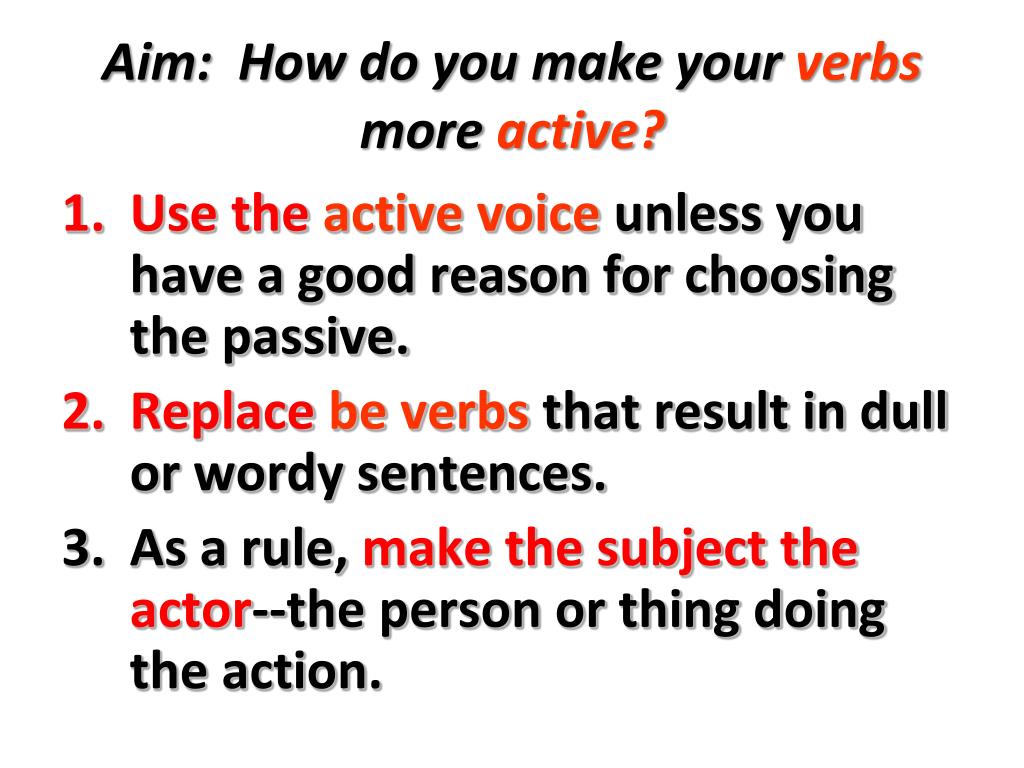 Aim: How do you make your verbs more active?

1. Use the active voice unless you have a good reason for choosing the passive.
2. Replace be verbs that result in dull or wordy sentences.
3. As a rule, make the subject the actor--the person or thing doing the action.